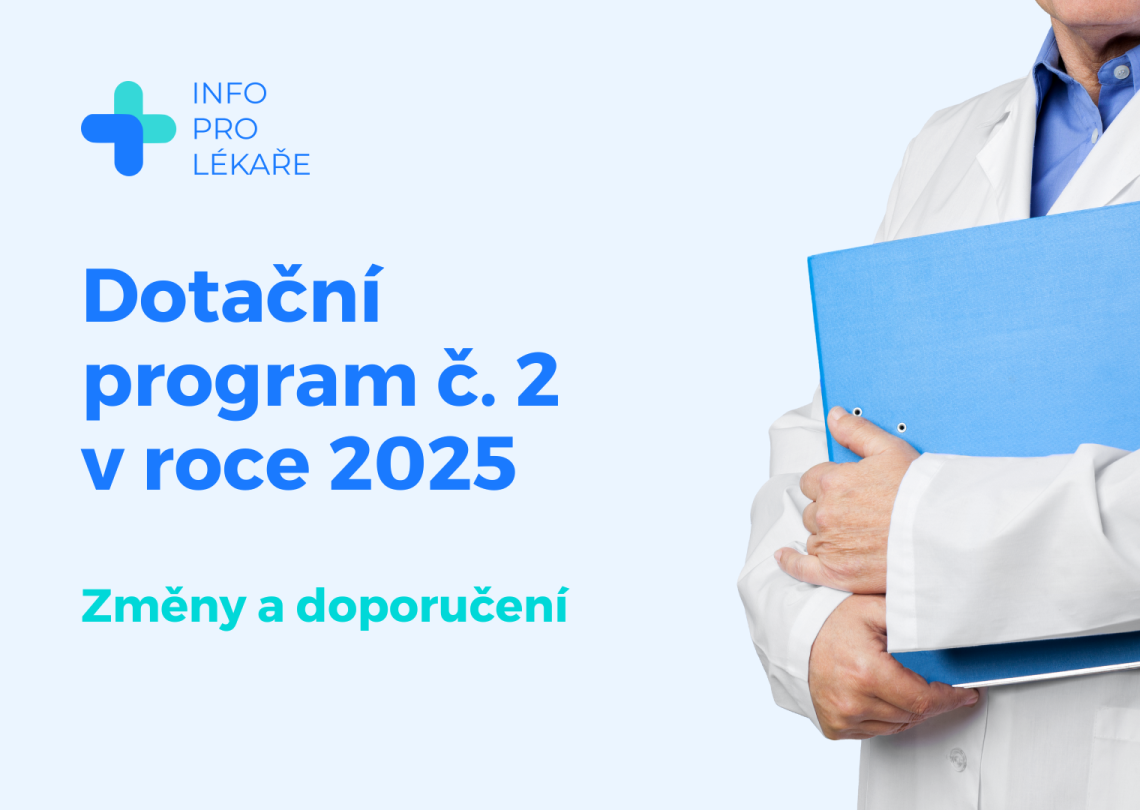 INFO
PRO
LÉKAŘE

Dotační program č. 2 v roce 2025

Změny a doporučení